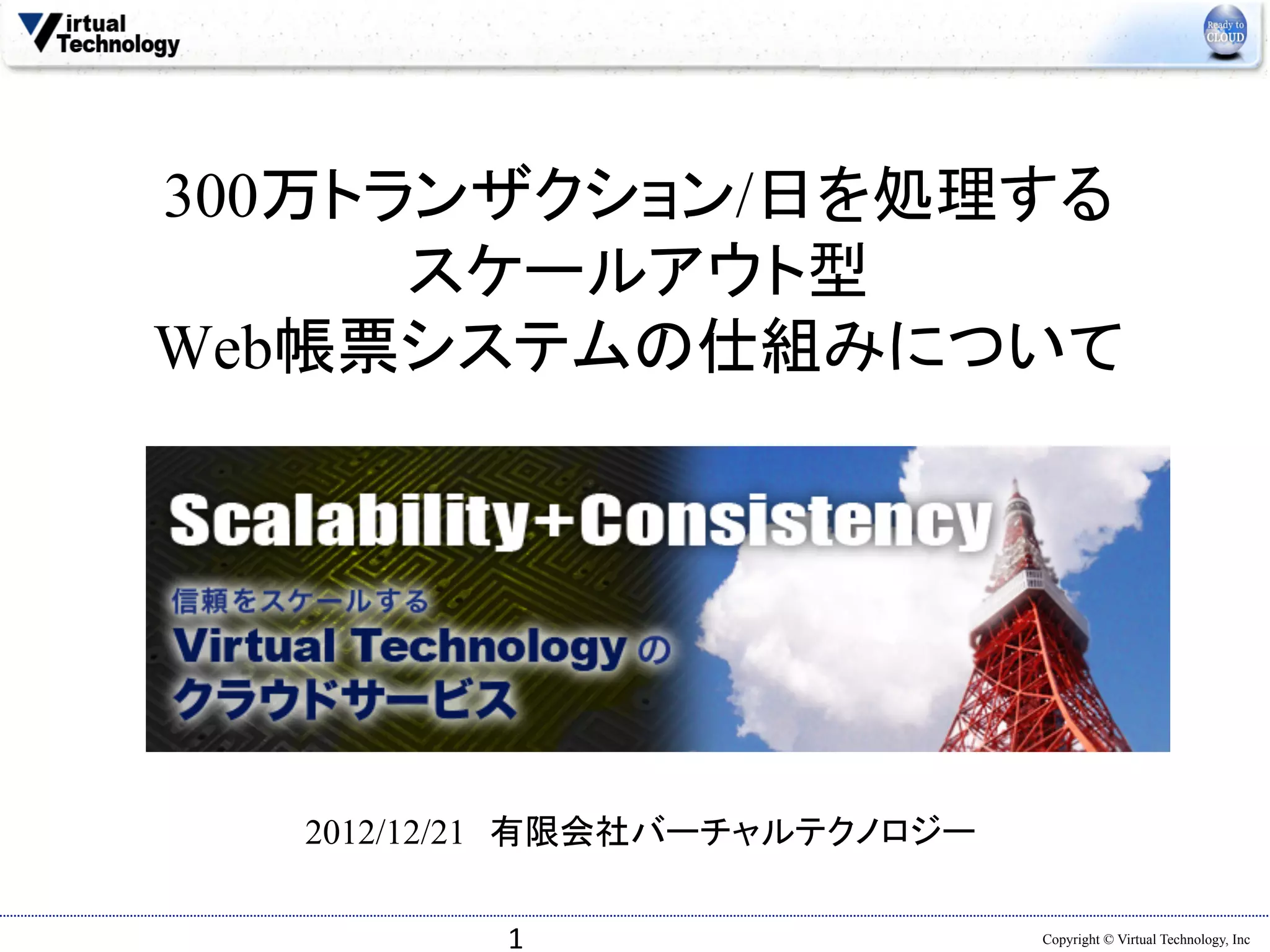 Virtual Technology

Ready to CLOUD

300万トランザクション/日を処理する
スケールアウト型
Web帳票システムの仕組みについて

Scalability+Consistency

信頼をスケールする
Virtual Technology の
クラウドサービス

2012/12/21　有限会社バーチャルテクノロジー

1

Copyright © Virtual Technology, Inc